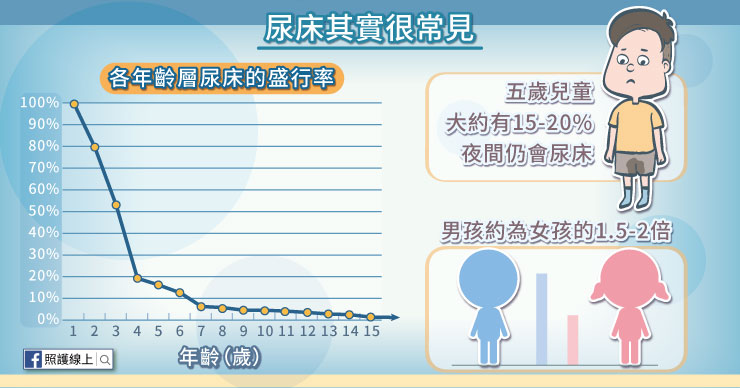 尿床其實很常見

各年齡層尿床的盛行率

100%
90%
80%
70%
60%
50%
40%
30%
20%
10%
0%

1 2 3 4 5 6 7 8 9 10 11 12 13 14 15

年齡(歲)

照護線上

五歲兒童
大約有15-20%
夜間仍會尿床

男孩約為女孩的1.5-2倍